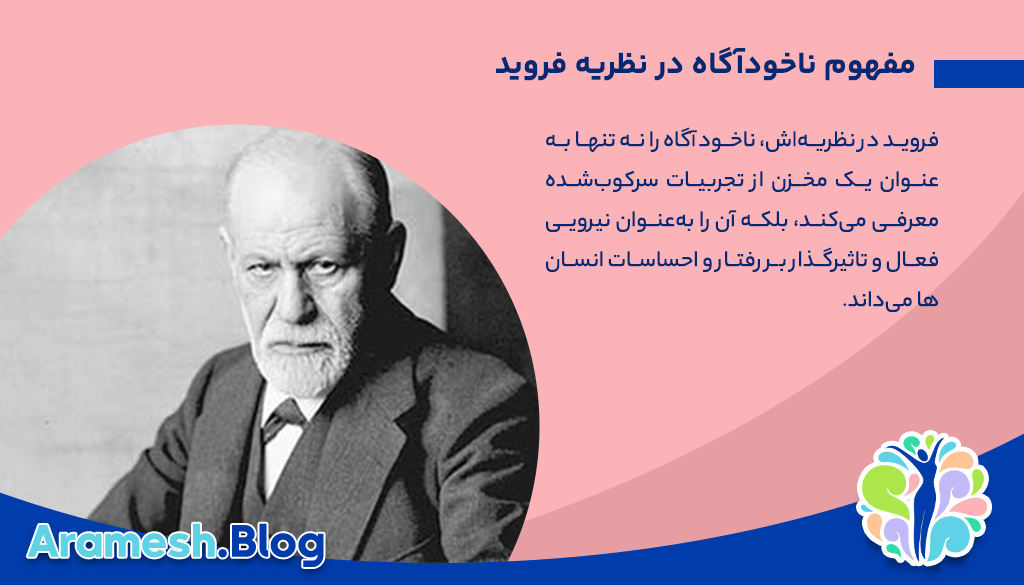 مفهوم ناخودآگاه در نظریه فروید

فروید در نظریه‌اش، ناخودآگاه را نه تنها به عنوان یک مخزن از تجربیات سرکوب‌شده معرفی می‌کند، بلکه آن را به‌عنوان نیرویی فعال و تاثیرگذار بر رفتار و احساسات انسان ها می‌داند.

Aramesh.Blog